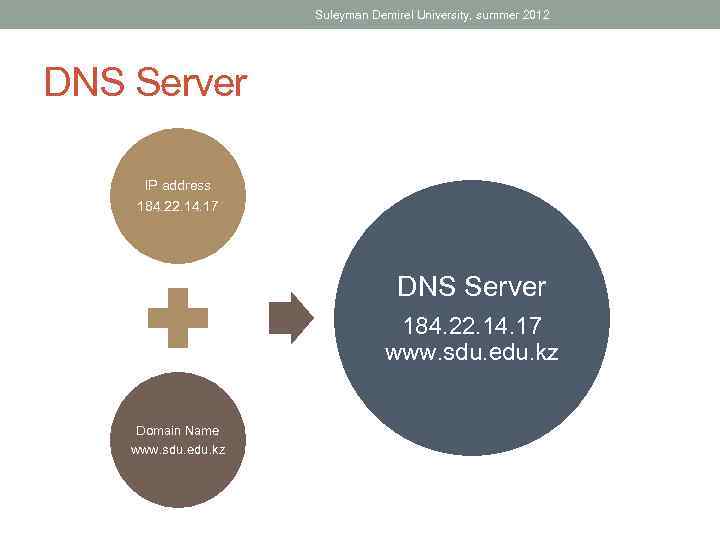 Suleyman Demirel University, summer 2012

DNS Server

IP address
184.22.14.17

Domain Name
www.sdu.edu.kz

DNS Server
184.22.14.17
www.sdu.edu.kz